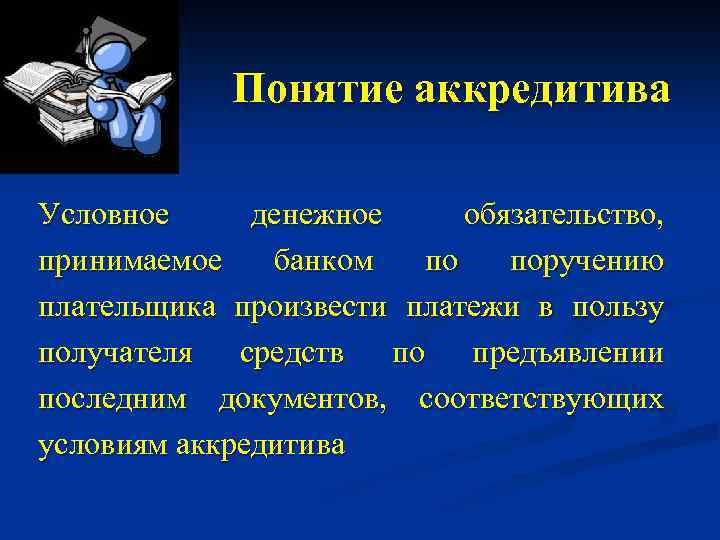 Понятие аккредитива

Условное денежное обязательство, принимаемое банком по поручению плательщика произвести платежи в пользу получателя средств по предъявлении последним документов, соответствующих условиям аккредитива